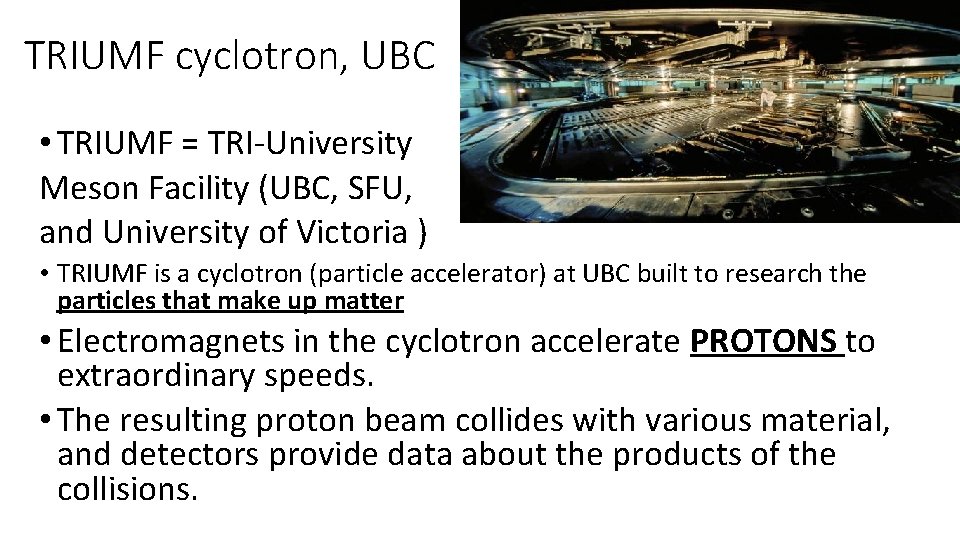 TRIUMF cyclotron, UBC

• TRIUMF = TRI-University Meson Facility (UBC, SFU, and University of Victoria )

• TRIUMF is a cyclotron (particle accelerator) at UBC built to research the particles that make up matter

• Electromagnets in the cyclotron accelerate PROTONS to extraordinary speeds.

• The resulting proton beam collides with various material, and detectors provide data about the products of the collisions.